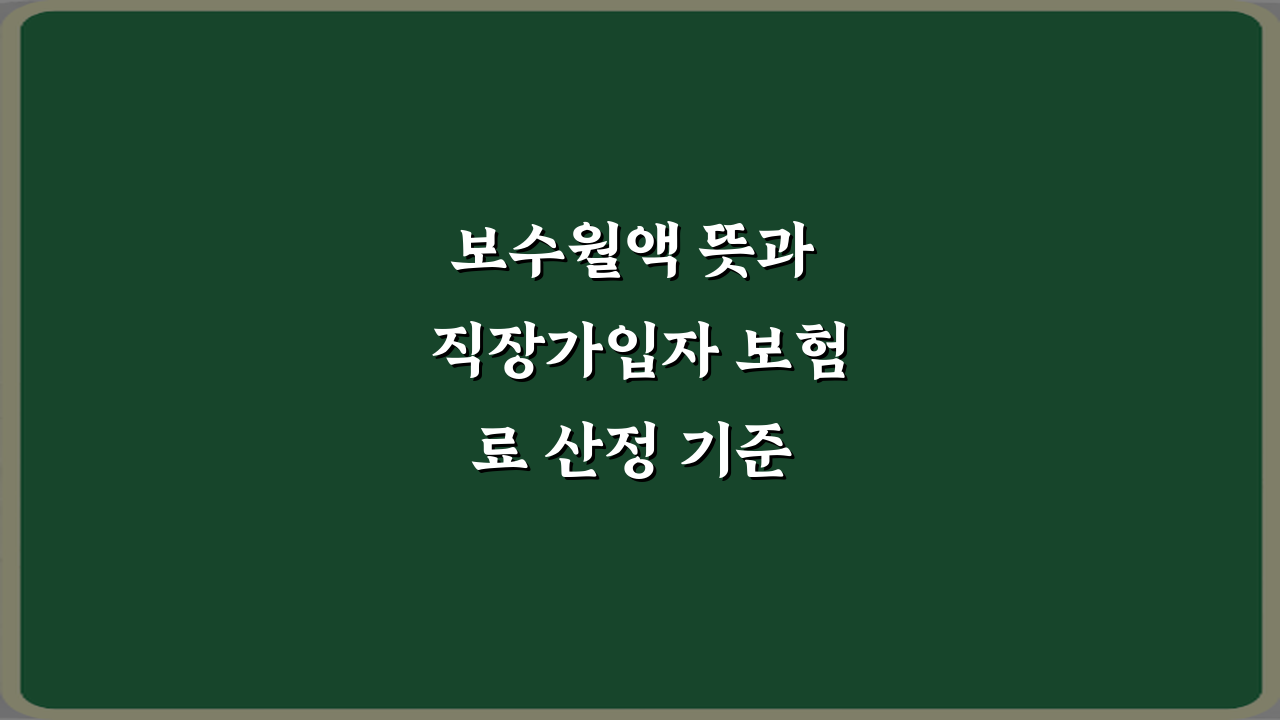 보수월액 뜻과 직장가입자 보험료 산정 기준